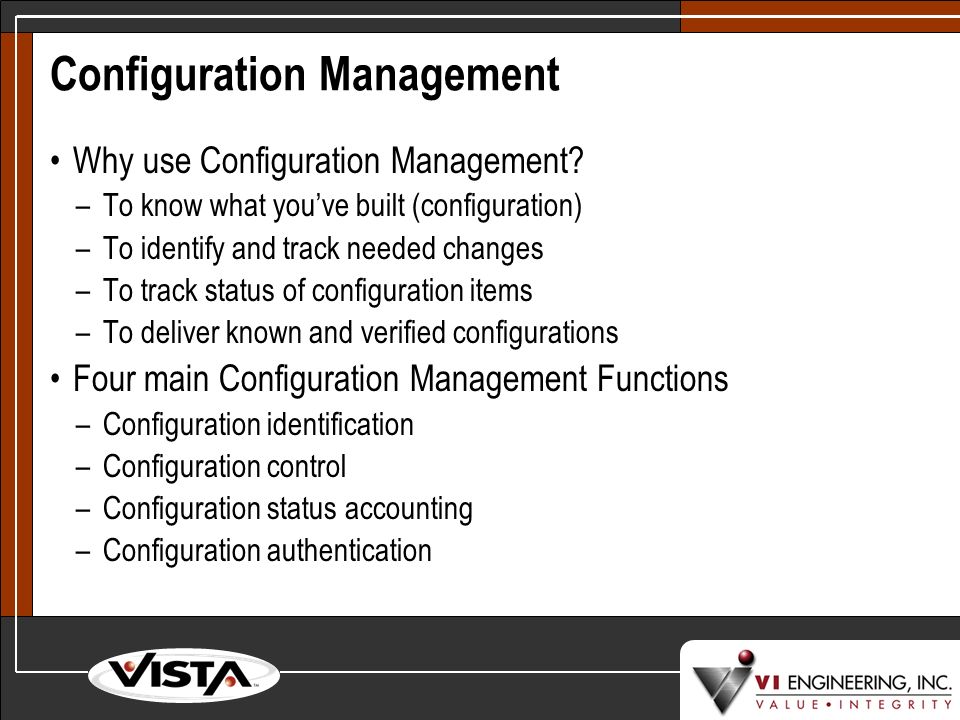 Configuration Management

• Why use Configuration Management?
– To know what you've built (configuration)
– To identify and track needed changes
– To track status of configuration items
– To deliver known and verified configurations

• Four main Configuration Management Functions
– Configuration identification
– Configuration control
– Configuration status accounting
– Configuration authentication

VISTA

VI ENGINEERING, INC.
VALUE • INTEGRITY